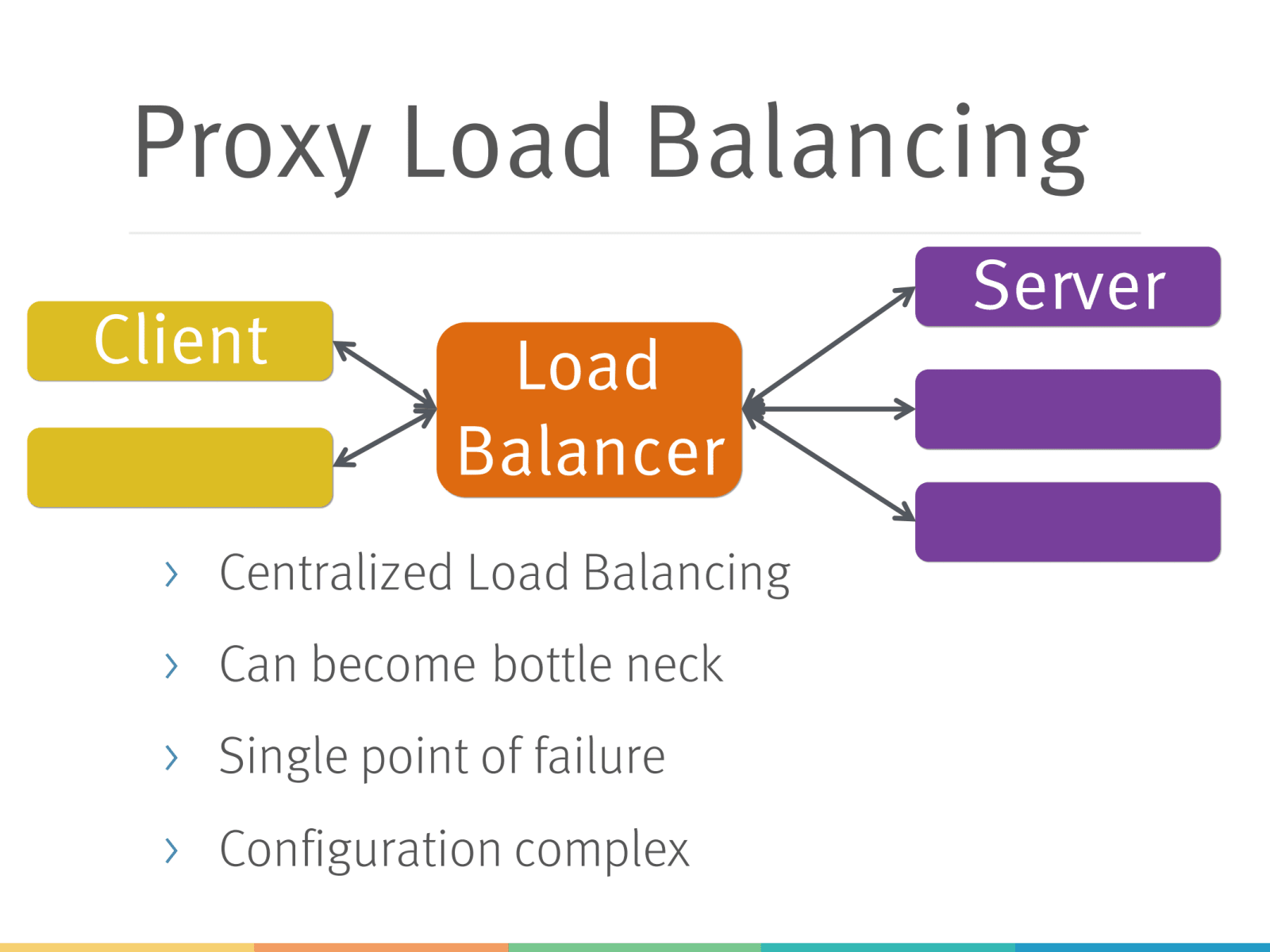 Proxy Load Balancing

Client

Load Balancer

Server

› Centralized Load Balancing

› Can become bottle neck

› Single point of failure

› Configuration complex